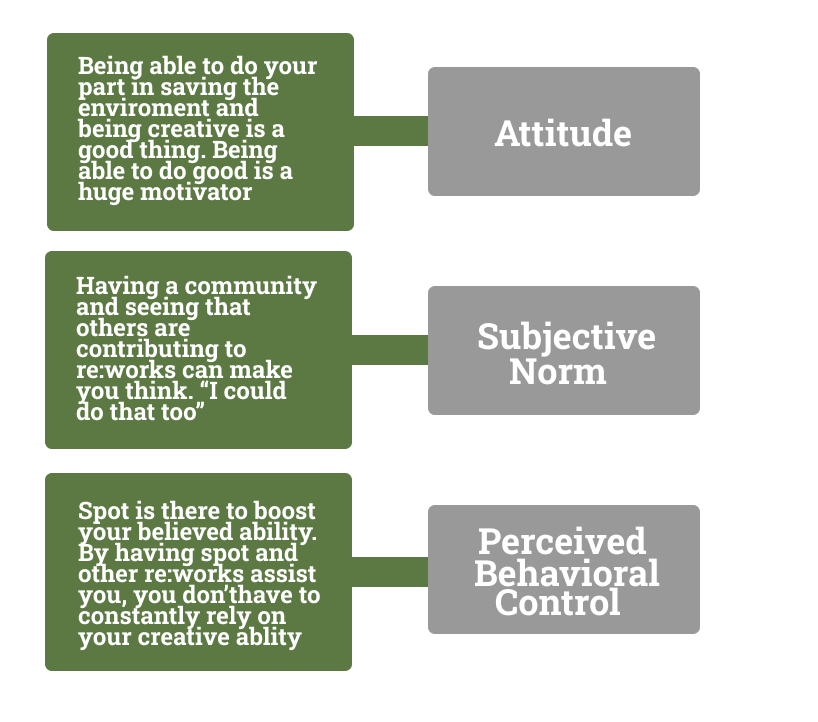 Being able to do your part in saving the enviroment and being creative is a good thing. Being able to do good is a huge motivator

Attitude

Having a community and seeing that others are contributing to re:works can make you think. “I could do that too”

Subjective Norm

Spot is there to boost your believed ability. By having spot and other re:works assist you, you don’thave to constantly rely on your creative ablity

Perceived Behavioral Control